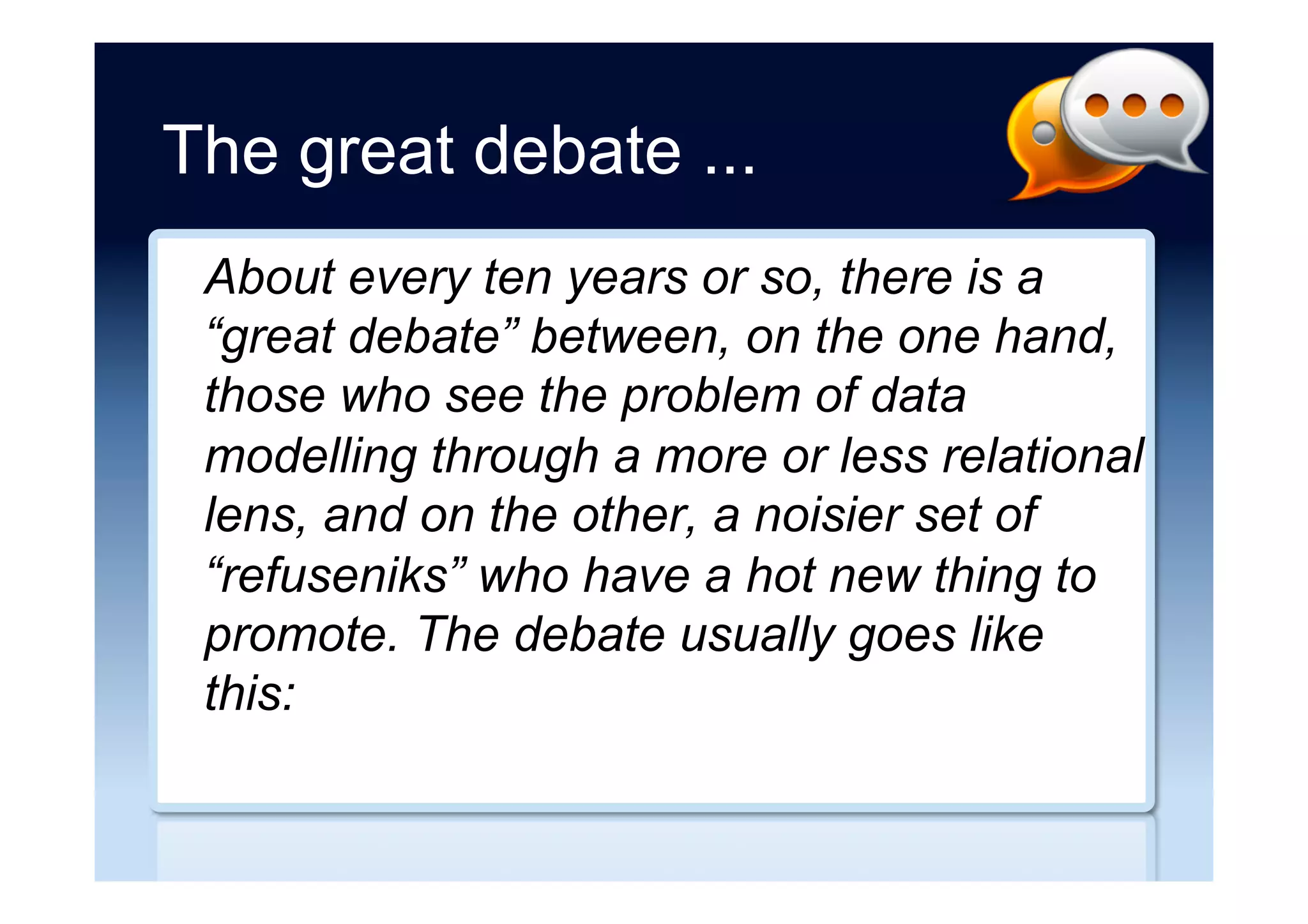 The great debate ...

About every ten years or so, there is a “great debate” between, on the one hand, those who see the problem of data modelling through a more or less relational lens, and on the other, a noisier set of “refuseniks” who have a hot new thing to promote. The debate usually goes like this: